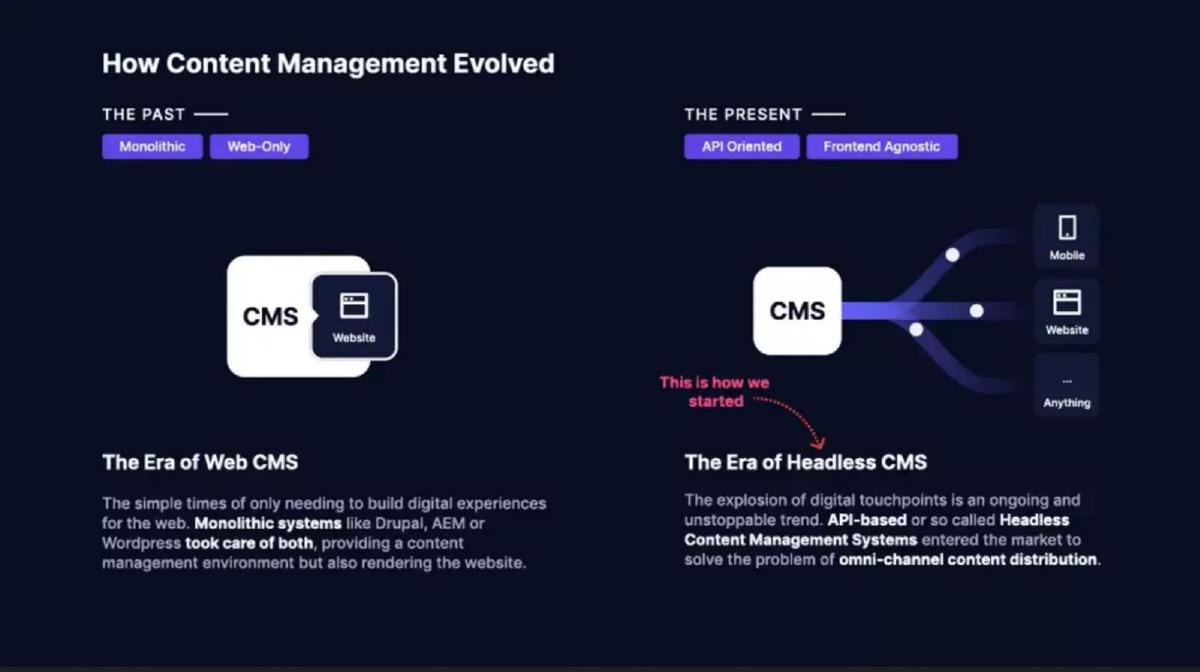 How Content Management Evolved

THE PAST

Monolithic Web-Only

CMS

Website

The Era of Web CMS

The simple times of only needing to build digital experiences for the web. Monolithic systems like Drupal, AEM or Wordpress took care of both, providing a content management environment but also rendering the website.

THE PRESENT

API Oriented Frontend Agnostic

CMS

Mobile

Website

...
Anything

This is how we started

The Era of Headless CMS

The explosion of digital touchpoints is an ongoing and unstoppable trend. API-based or so called Headless Content Management Systems entered the market to solve the problem of omni-channel content distribution.